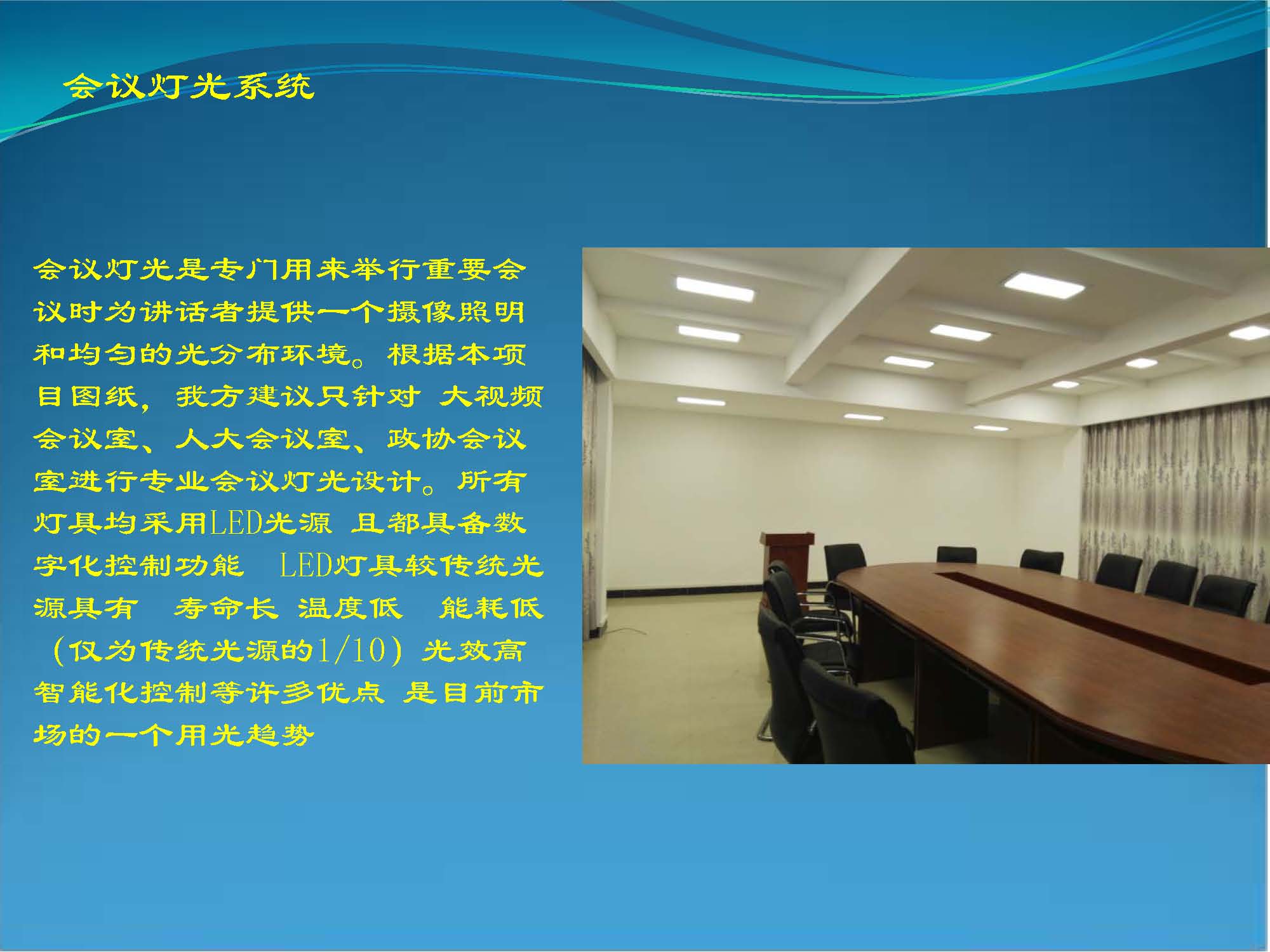 会议灯光系统

会议灯光是专门用来举行重要会议时为讲话者提供一个摄像照明和均匀的光分布环境。根据本项目图纸，我方建议只针对 大视频会议室、人大会议室、政协会议室进行专业会议灯光设计。所有灯具均采用LED光源 且都具备数字化控制功能 LED灯具较传统光源具有 寿命长 温度低 能耗低（仅为传统光源的1/10）光效高 智能化控制等许多优点 是目前市场的一个用光趋势